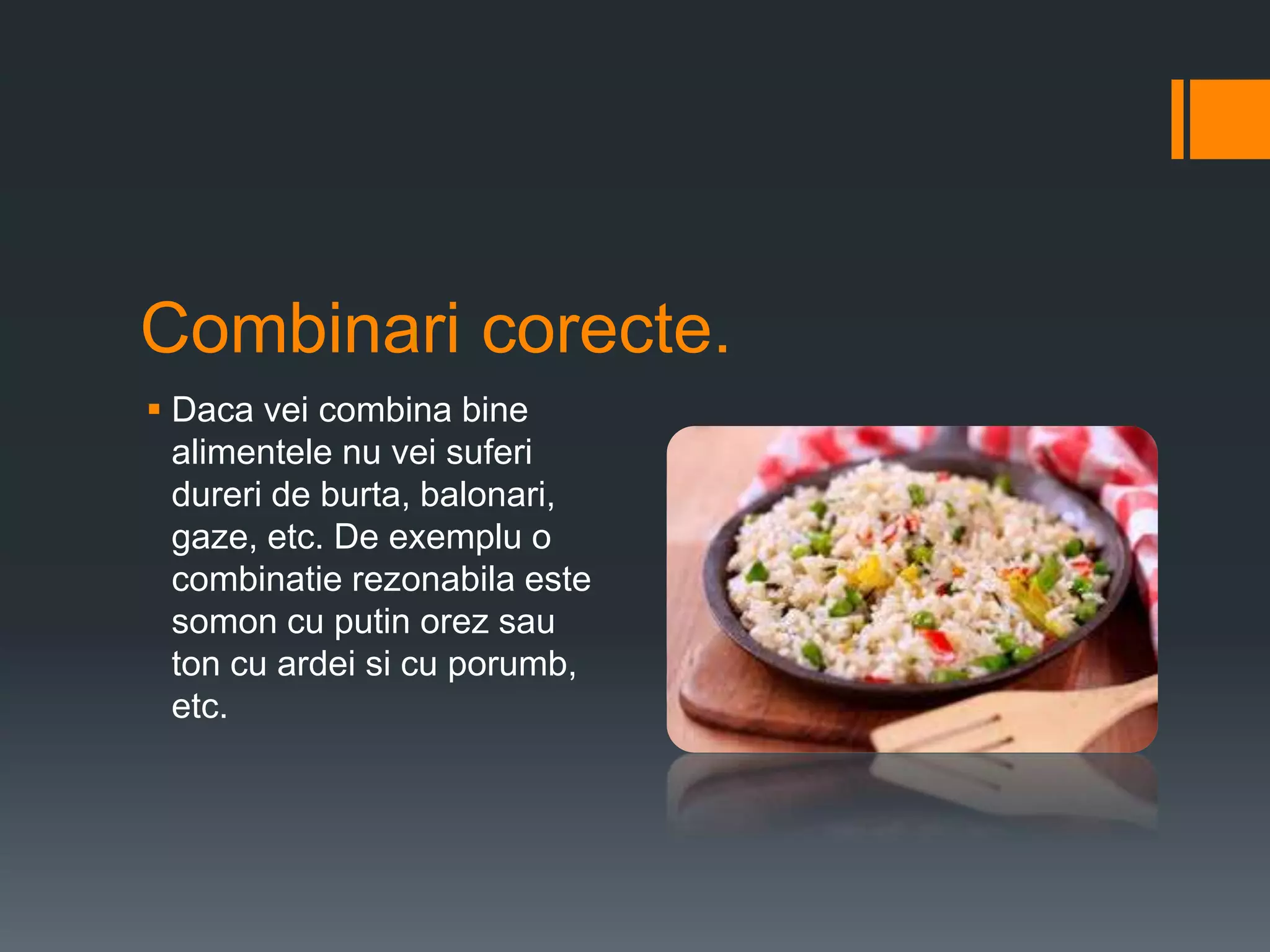 Combinari corecte.

▪ Daca vei combina bine alimentele nu vei suferi dureri de burta, balonari, gaze, etc. De exemplu o combinatie rezonabila este somon cu putin orez sau ton cu ardei si cu porumb, etc.